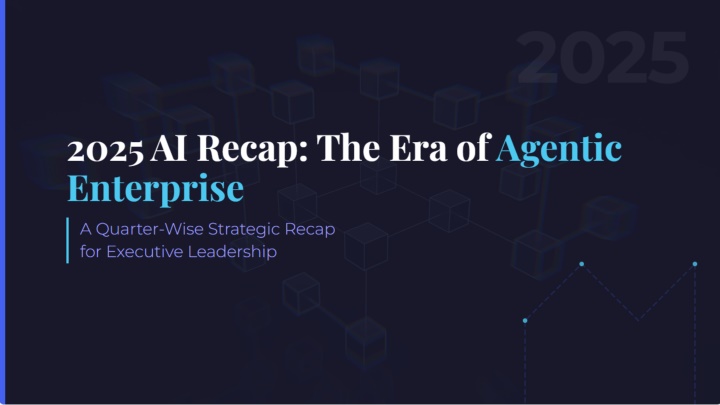 2025

2025 AI Recap: The Era of Agentic Enterprise

A Quarter-Wise Strategic Recap for Executive Leadership